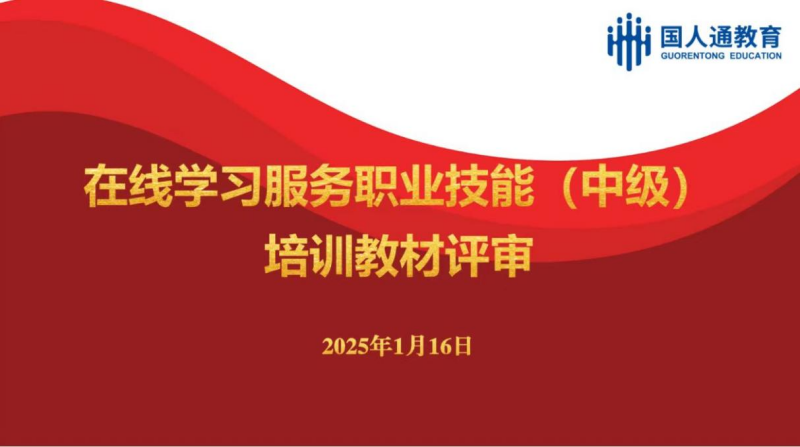 国人通教育
GUORENTONG EDUCATION

在线学习服务职业技能（中级）
培训教材评审

2025年1月16日